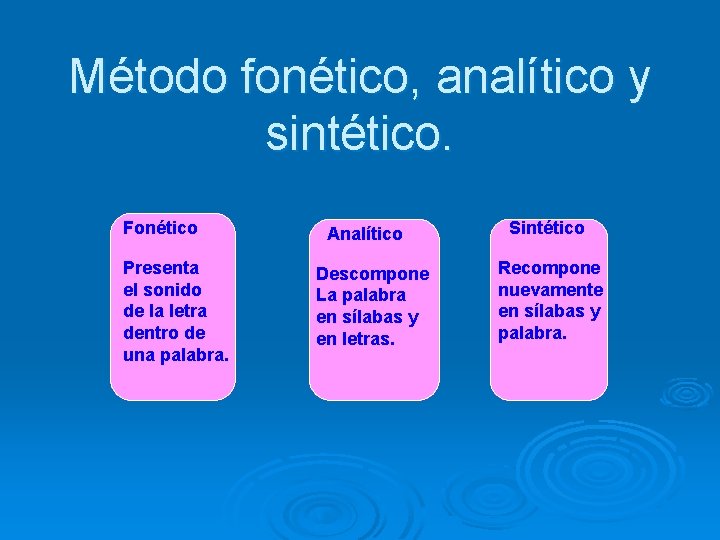 Método fonético, analítico y sintético.

Fonético

Presenta el sonido de la letra dentro de una palabra.

Analítico

Descompone La palabra en sílabas y en letras.

Sintético

Recompone nuevamente en sílabas y palabra.